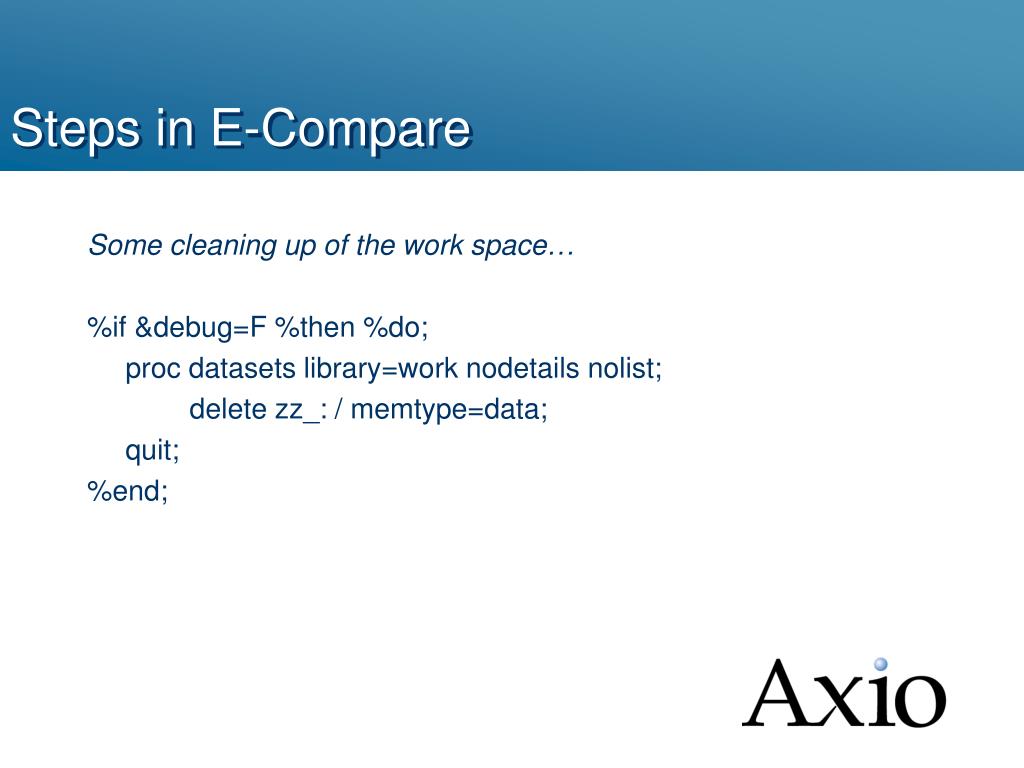 Steps in E-Compare

Some cleaning up of the work space…

%if &debug=F %then %do;
proc datasets library=work nodetails nolist;
delete zz_: / memtype=data;
quit;
%end;

Axio